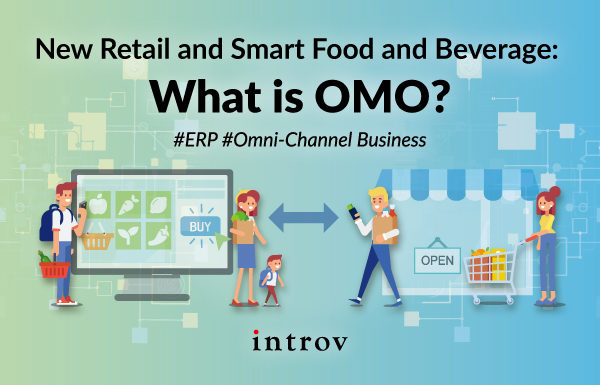 New Retail and Smart Food and Beverage:
What is OMO?
#ERP #Omni-Channel Business

BUY

OPEN

introv